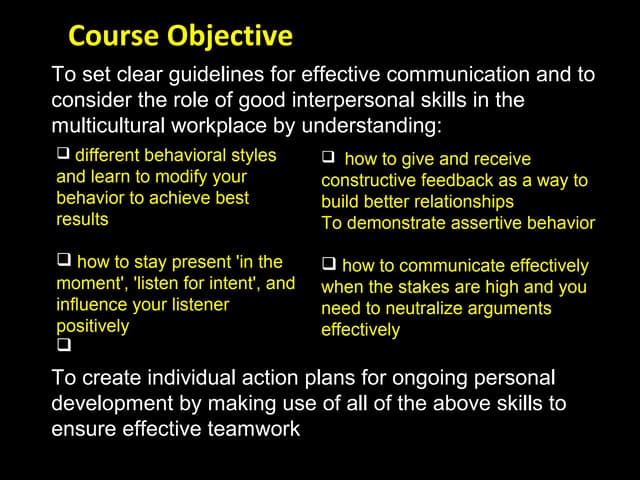 Course Objective

To set clear guidelines for effective communication and to consider the role of good interpersonal skills in the multicultural workplace by understanding:

❑ different behavioral styles and learn to modify your behavior to achieve best results

❑ how to stay present 'in the moment', 'listen for intent', and influence your listener positively

❑

❑ how to give and receive constructive feedback as a way to build better relationships
To demonstrate assertive behavior

❑ how to communicate effectively when the stakes are high and you need to neutralize arguments effectively

To create individual action plans for ongoing personal development by making use of all of the above skills to ensure effective teamwork